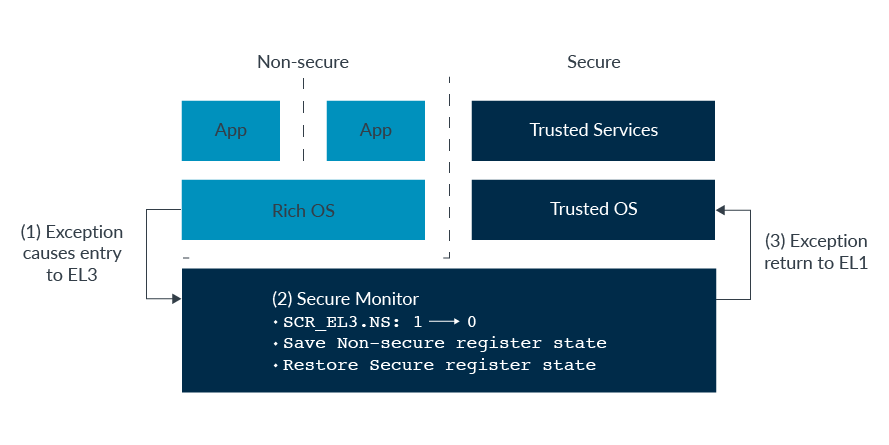 Non-secure

Secure

App

App

Trusted Services

Rich OS

Trusted OS

(1) Exception causes entry to EL3

(3) Exception return to EL1

(2) Secure Monitor
• SCR_EL3.NS: 1 ⟶ 0
• Save Non-secure register state
• Restore Secure register state